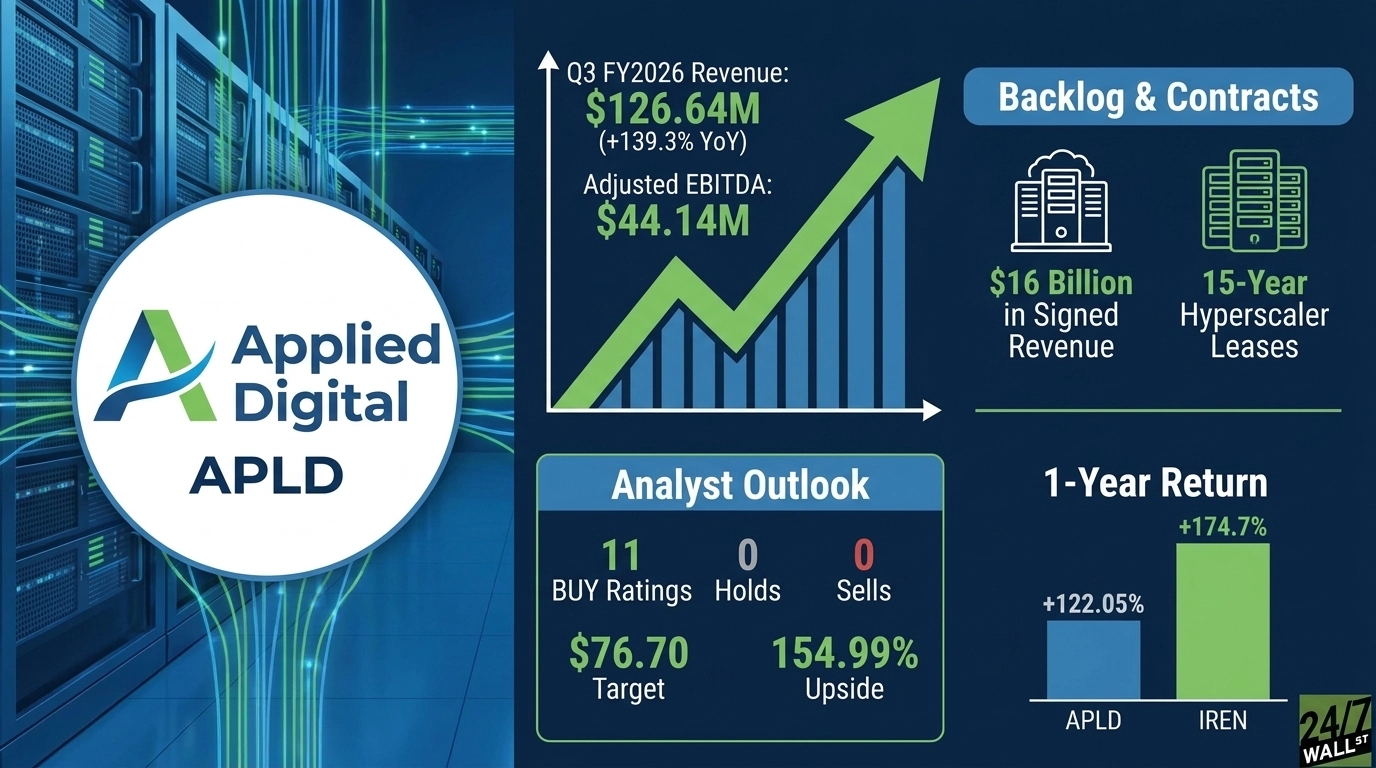 Applied Digital
APLD

Q3 FY2026 Revenue:
$126.64M
(+139.3% YoY)
Adjusted EBITDA:
$44.14M

Backlog & Contracts

$16 Billion
in Signed Revenue

15-Year
Hyperscaler Leases

Analyst Outlook

11
BUY Ratings

0
Holds

0
Sells

$76.70
Target

154.99%
Upside

1-Year Return

+122.05%
+174.7%
APLD
IREN

24/7 WALL ST